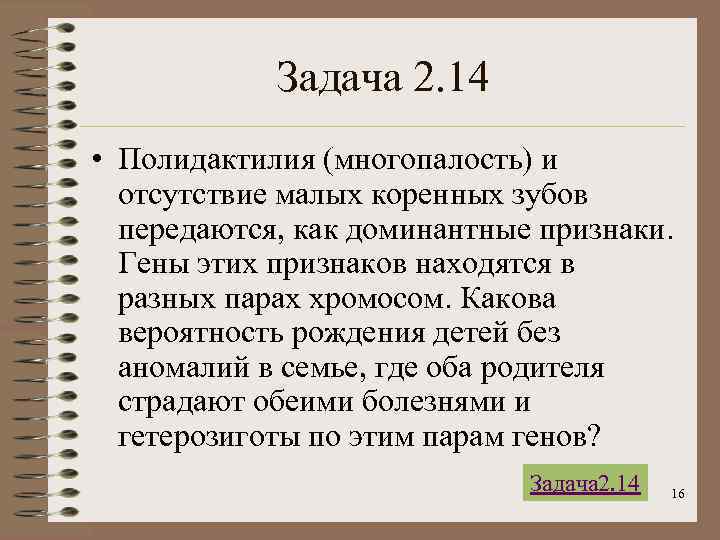 Задача 2.14

• Полидактилия (многопалость) и отсутствие малых коренных зубов передаются, как доминантные признаки. Гены этих признаков находятся в разных парах хромосом. Какова вероятность рождения детей без аномалий в семье, где оба родителя страдают обеими болезнями и гетерозиготы по этим парам генов?

Задача2.14

16